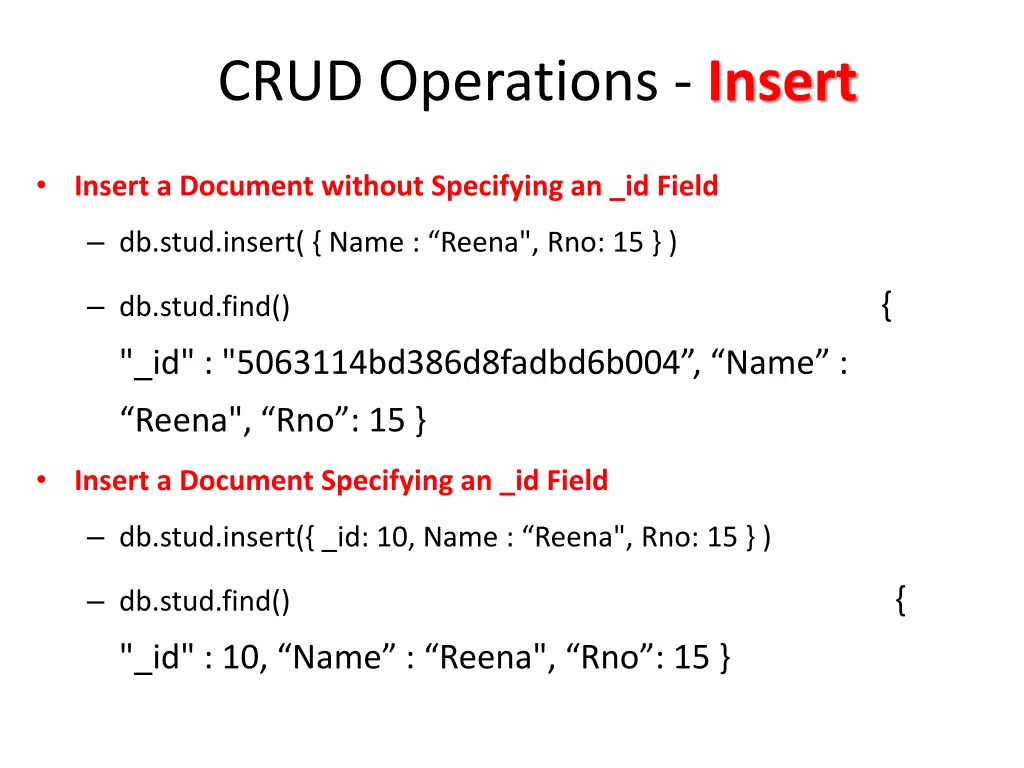 CRUD Operations - Insert

• Insert a Document without Specifying an _id Field

– db.stud.insert( { Name : “Reena", Rno: 15 } )

– db.stud.find() {
"_id" : "5063114bd386d8fadbd6b004”, “Name” : “Reena", “Rno”: 15 }

• Insert a Document Specifying an _id Field

– db.stud.insert({ _id: 10, Name : “Reena", Rno: 15 } )

– db.stud.find() {
"_id" : 10, “Name” : “Reena", “Rno”: 15 }